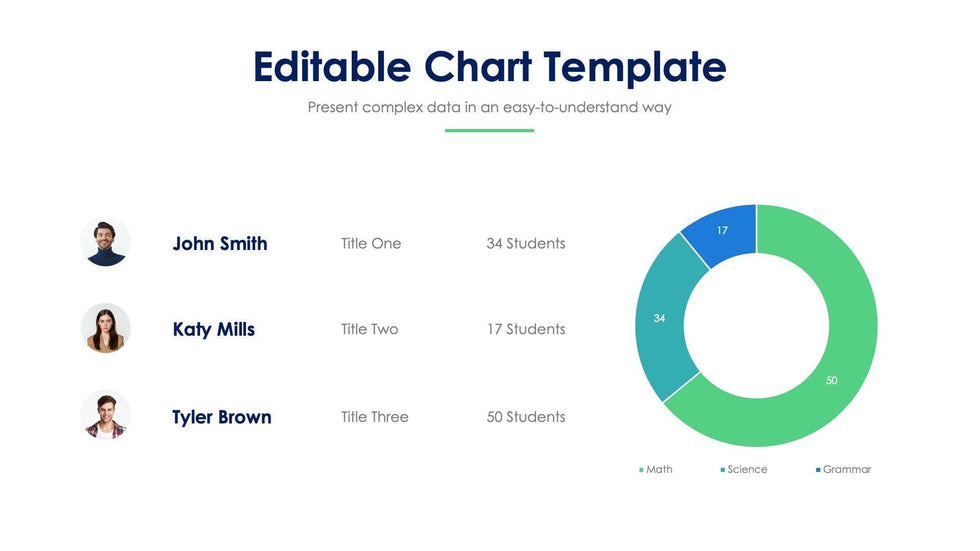 Editable Chart Template

Present complex data in an easy-to-understand way

John Smith Title One 34 Students

Katy Mills Title Two 17 Students

Tyler Brown Title Three 50 Students

17

34

50

Math Science Grammar